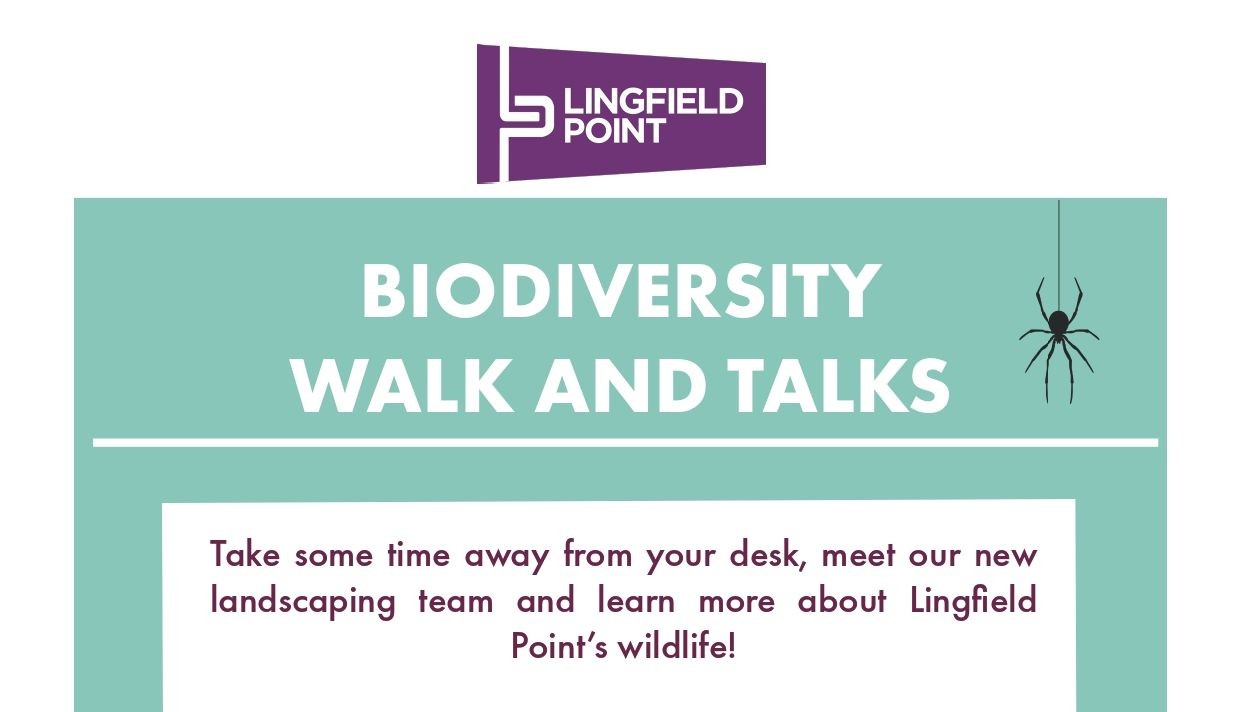 LINGFIELD POINT

BIODIVERSITY WALK AND TALKS

Take some time away from your desk, meet our new landscaping team and learn more about Lingfield Point's wildlife!